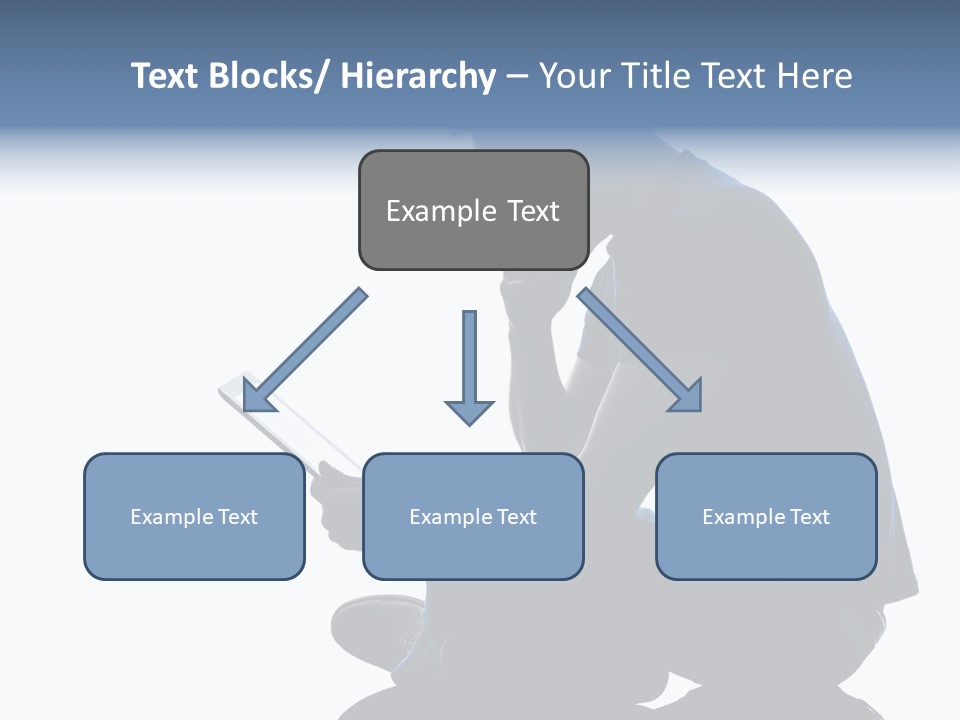 Text Blocks/ Hierarchy – Your Title Text Here

Example Text

Example Text

Example Text

Example Text